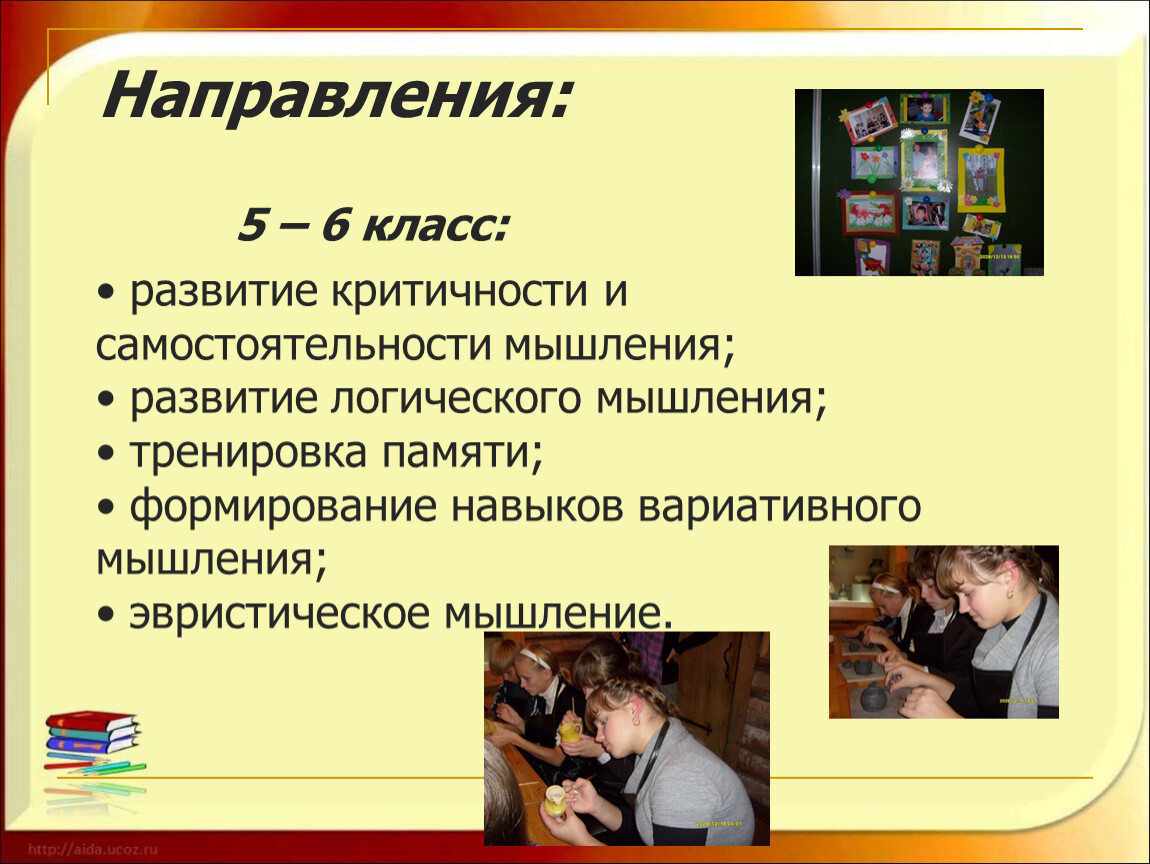 Направления:

5 – 6 класс:

• развитие критичности и самостоятельности мышления;
• развитие логического мышления;
• тренировка памяти;
• формирование навыков вариативного мышления;
• эвристическое мышление.

http://aida.ucoz.ru